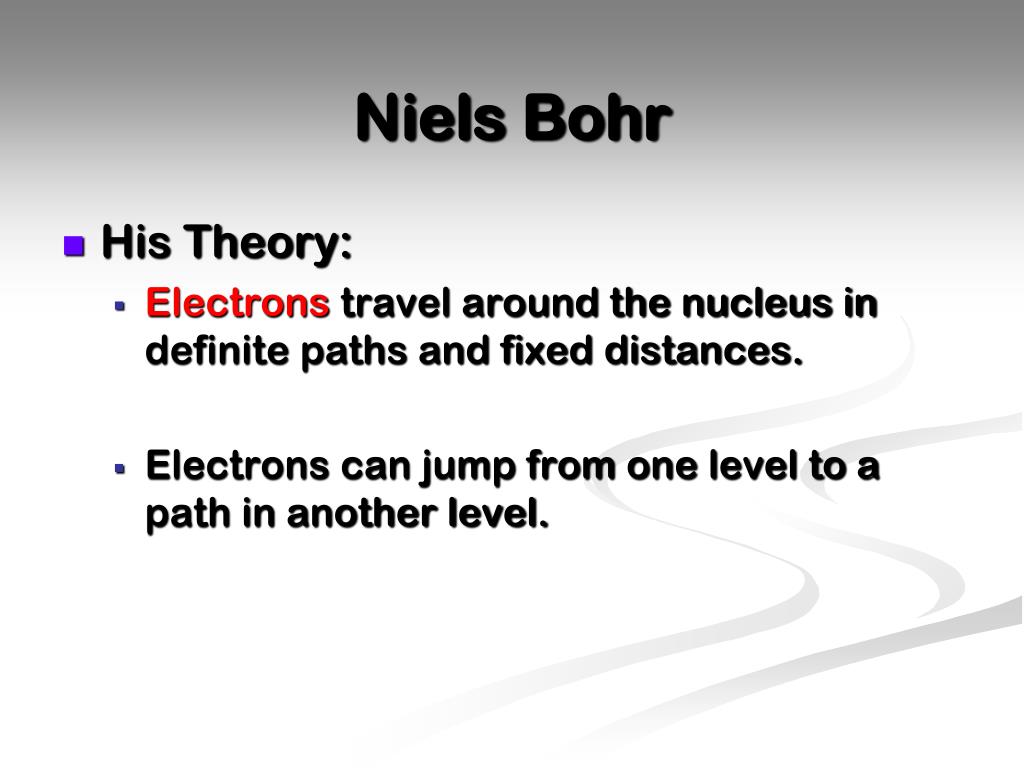 Niels Bohr

His Theory:

Electrons travel around the nucleus in definite paths and fixed distances.

Electrons can jump from one level to a path in another level.